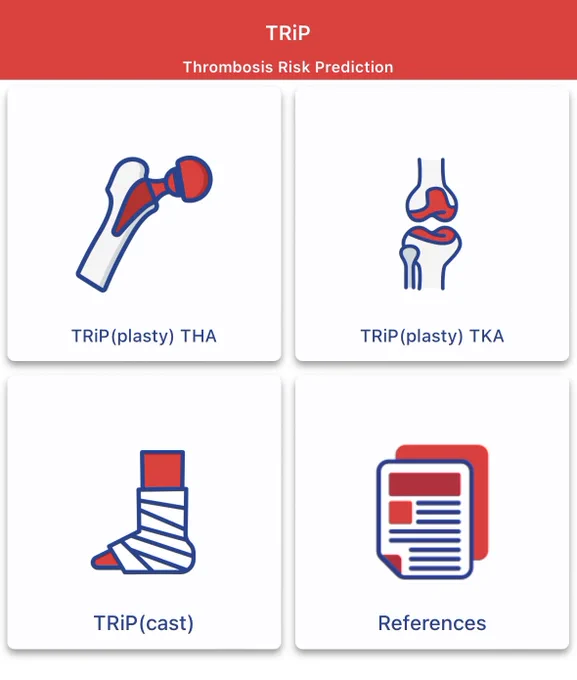 TRiP
Thrombosis Risk Prediction

TRiP(plasty) THA

TRiP(plasty) TKA

TRiP(cast)

References